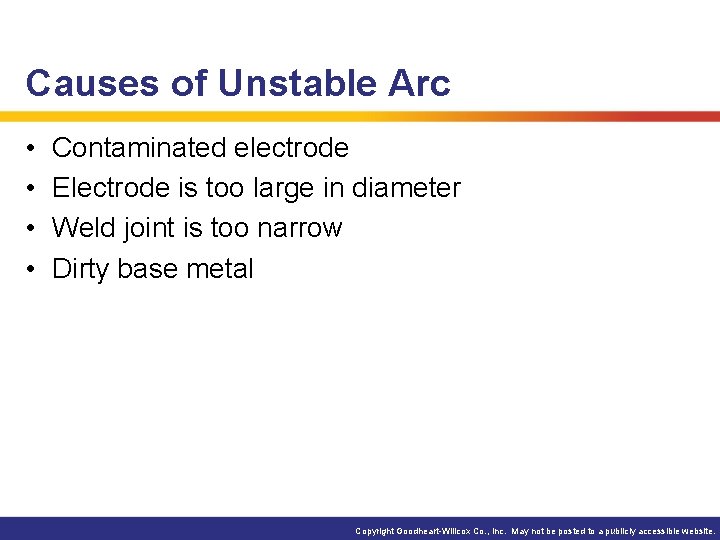 Causes of Unstable Arc

• Contaminated electrode
• Electrode is too large in diameter
• Weld joint is too narrow
• Dirty base metal

Copyright Goodheart-Willcox Co., Inc. May not be posted to a publicly accessible website.